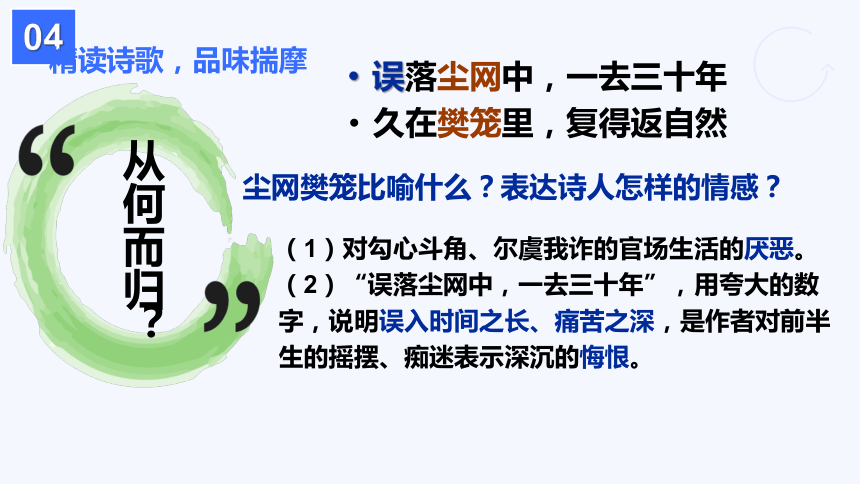 04

精读诗歌，品味揣摩

“从何而归？”

• 误落尘网中，一去三十年
• 久在樊笼里，复得返自然

尘网樊笼比喻什么？表达诗人怎样的情感？

（1）对勾心斗角、尔虞我诈的官场生活的厌恶。
（2）“误落尘网中，一去三十年”，用夸大的数字，说明误入时间之长、痛苦之深，是作者对前半生的摇摆、痴迷表示深沉的悔恨。